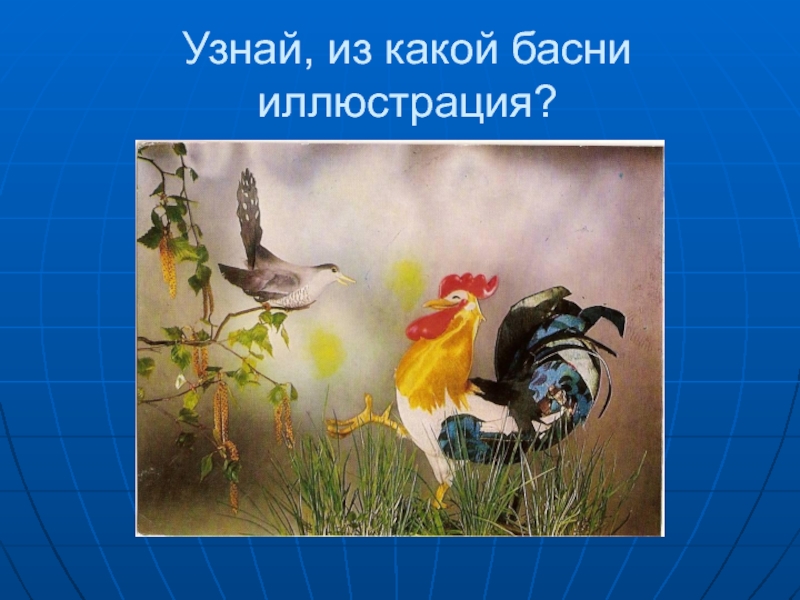 Узнай, из какой басни иллюстрация?